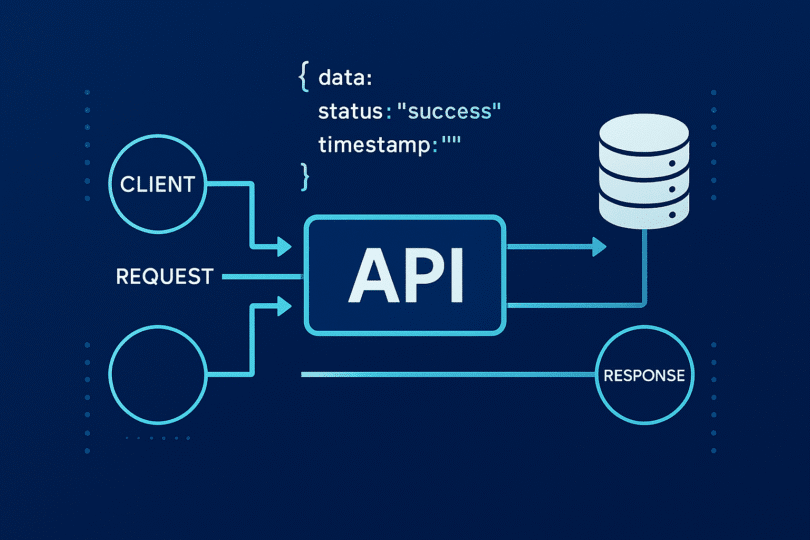 { data:
status: "success"
timestamp: ""
}

CLIENT

REQUEST

API

RESPONSE